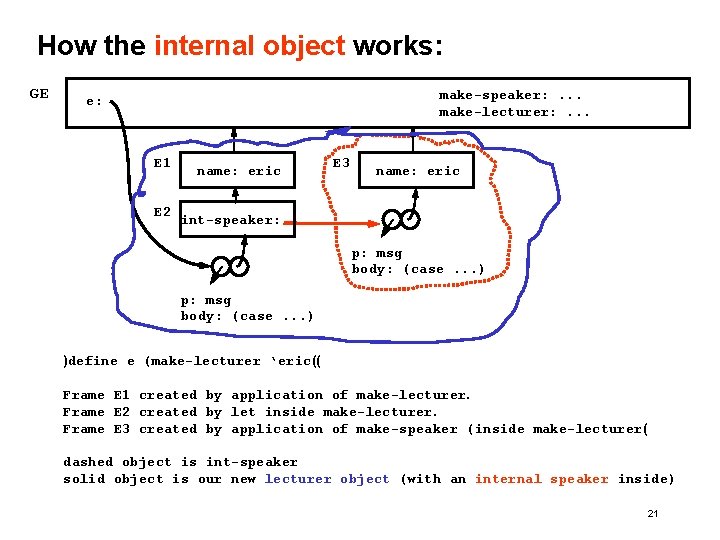 How the internal object works:

GE

e:

make-speaker: ...
make-lecturer: ...

E1
name: eric

E3
name: eric

E2
int-speaker:

p: msg
body: (case ...)

p: msg
body: (case ...)

)define e (make-lecturer 'eric((

Frame E1 created by application of make-lecturer.
Frame E2 created by let inside make-lecturer.
Frame E3 created by application of make-speaker (inside make-lecturer(

dashed object is int-speaker
solid object is our new lecturer object (with an internal speaker inside)

21